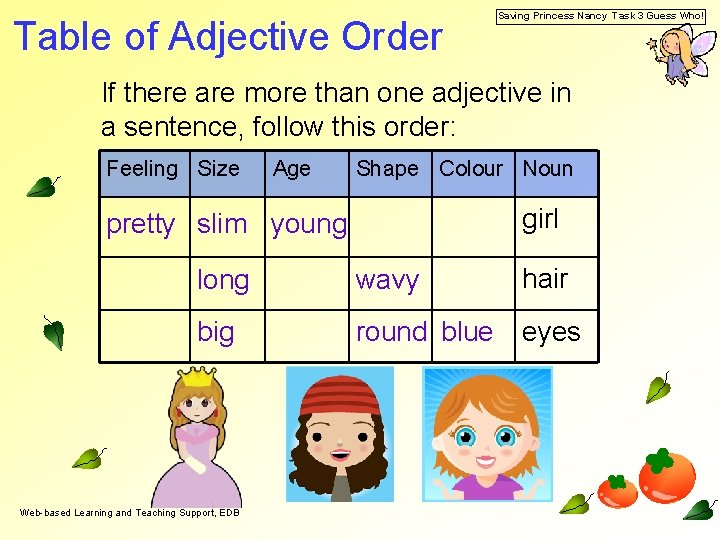 Saving Princess Nancy Task 3 Guess Who!

Table of Adjective Order

If there are more than one adjective in a sentence, follow this order:

| Feeling | Size | Age | Shape | Colour | Noun |
|---|---|---|---|---|---|
| pretty | slim | young | | | girl |
| | long | | wavy | | hair |
| | big | | round | blue | eyes |

Web-based Learning and Teaching Support, EDB